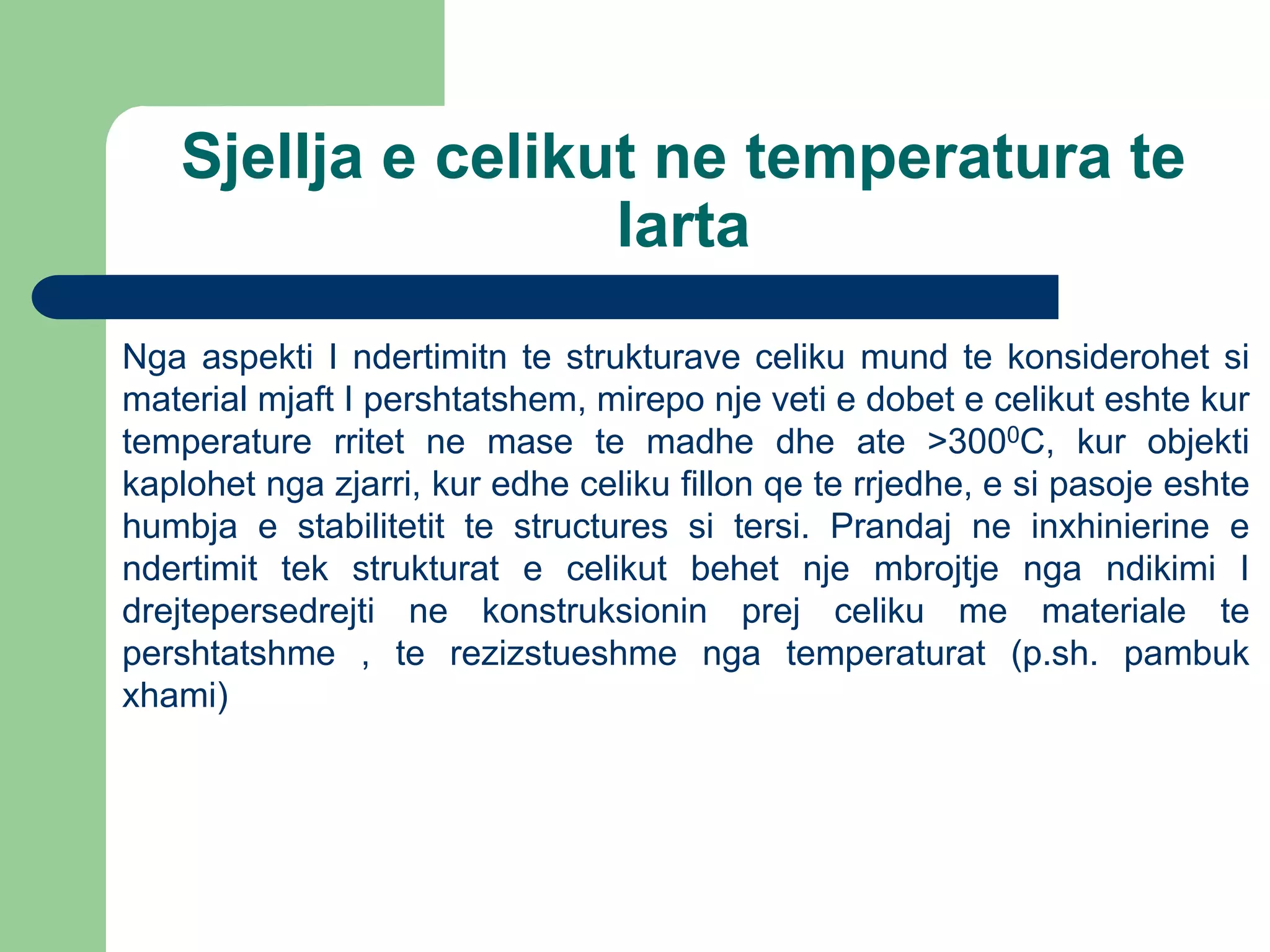 Sjellja e celikut ne temperatura te larta

Nga aspekti I ndertimitn te strukturave celiku mund te konsiderohet si material mjaft I pershtatshem, mirepo nje veti e dobet e celikut eshte kur temperature rritet ne mase te madhe dhe ate >$300^0$C, kur objekti kaplohet nga zjarri, kur edhe celiku fillon qe te rrjedhe, e si pasoje eshte humbja e stabilitetit te structures si tersi. Prandaj ne inxhinierine e ndertimit tek strukturat e celikut behet nje mbrojtje nga ndikimi I drejtepersedrejti ne konstruksionin prej celiku me materiale te pershtatshme , te rezizstueshme nga temperaturat (p.sh. pambuk xhami)